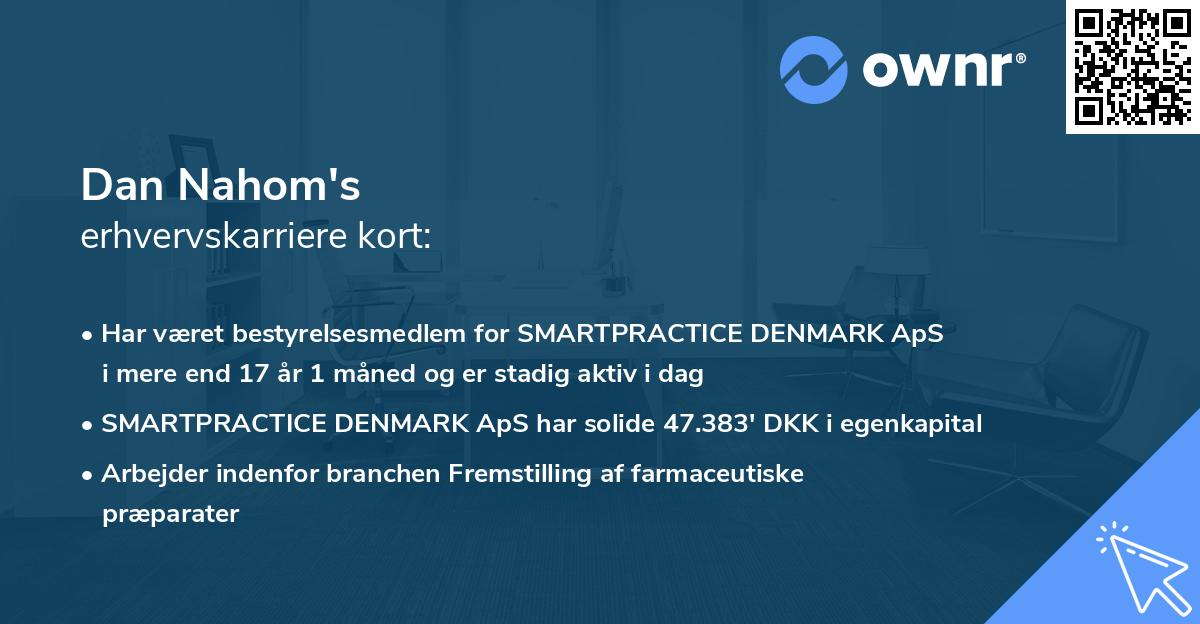 ownr®

Dan Nahom's
erhvervskarriere kort:

• Har været bestyrelsesmedlem for SMARTPRACTICE DENMARK ApS i mere end 17 år 1 måned og er stadig aktiv i dag
• SMARTPRACTICE DENMARK ApS har solide 47.383' DKK i egenkapital
• Arbejder indenfor branchen Fremstilling af farmaceutiske præparater